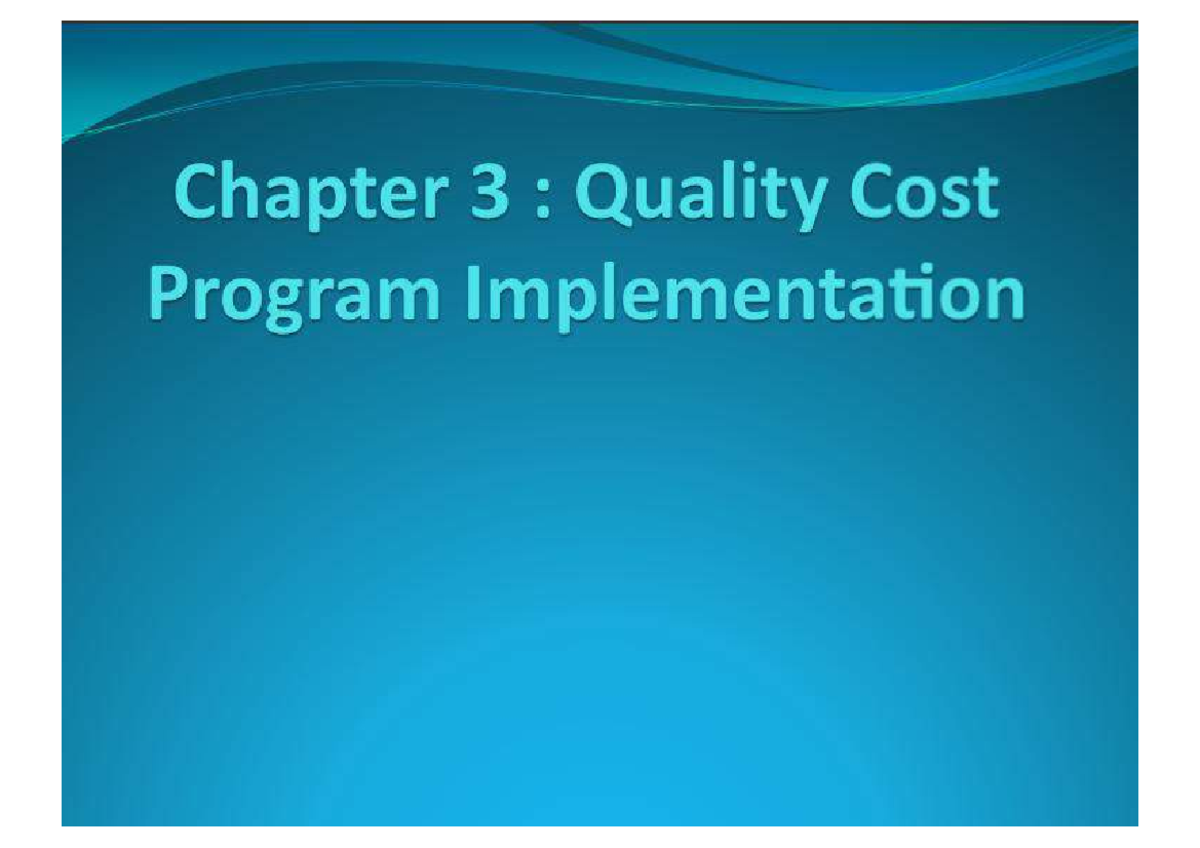 Chapter 3 : Quality Cost Program Implementation